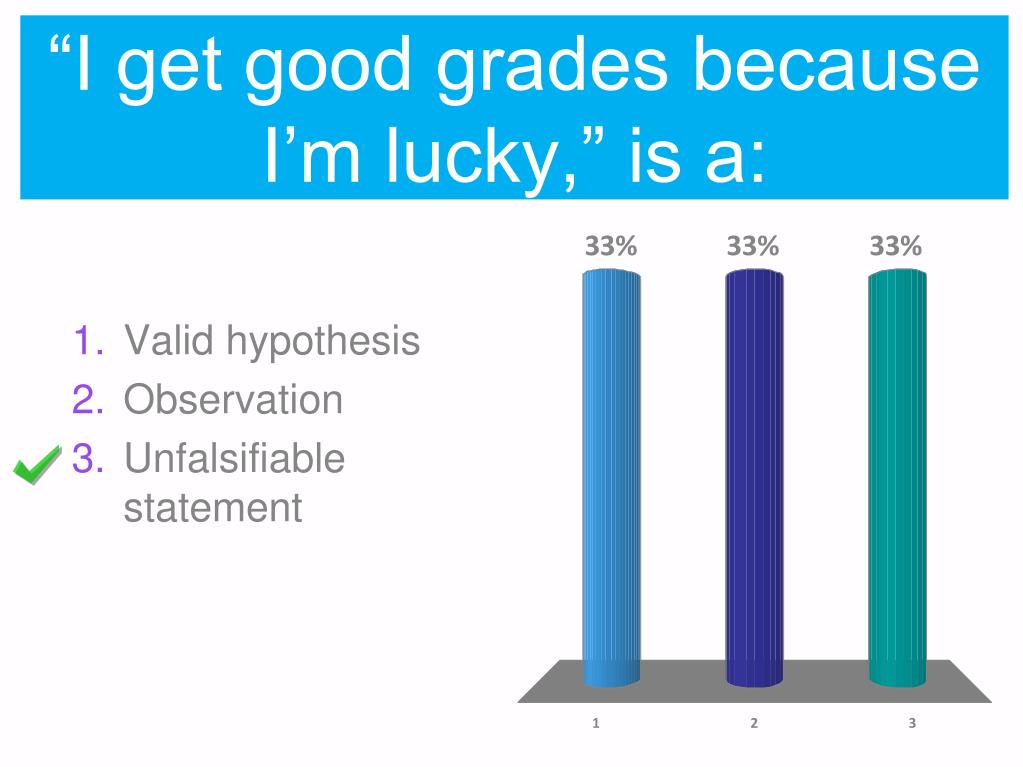 “I get good grades because I’m lucky,” is a:

1. Valid hypothesis
2. Observation
3. Unfalsifiable statement

33%
33%
33%

1
2
3